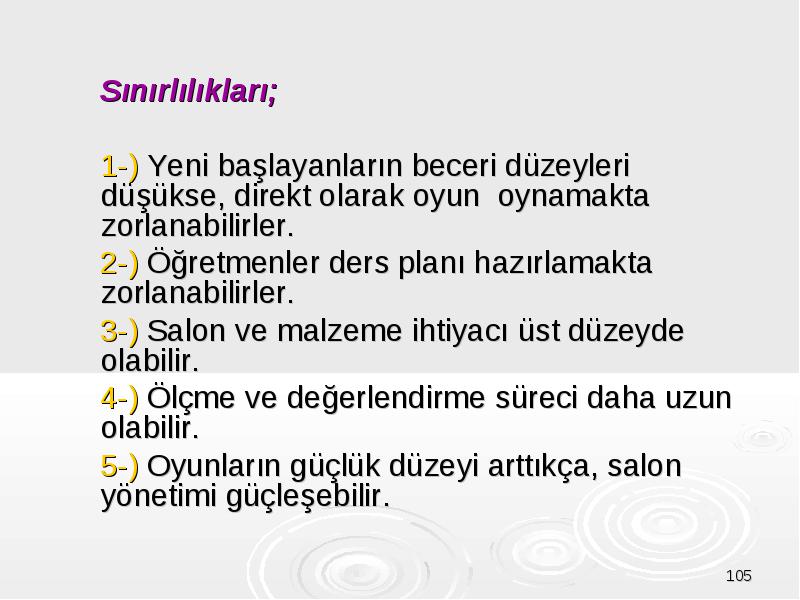 Sınırlılıkları;

1-) Yeni başlayanların beceri düzeyleri düşükse, direkt olarak oyun  oynamakta zorlanabilirler.

2-) Öğretmenler ders planı hazırlamakta zorlanabilirler.

3-) Salon ve malzeme ihtiyacı üst düzeyde olabilir.

4-) Ölçme ve değerlendirme süreci daha uzun olabilir.

5-) Oyunların güçlük düzeyi arttıkça, salon yönetimi güçleşebilir.

105